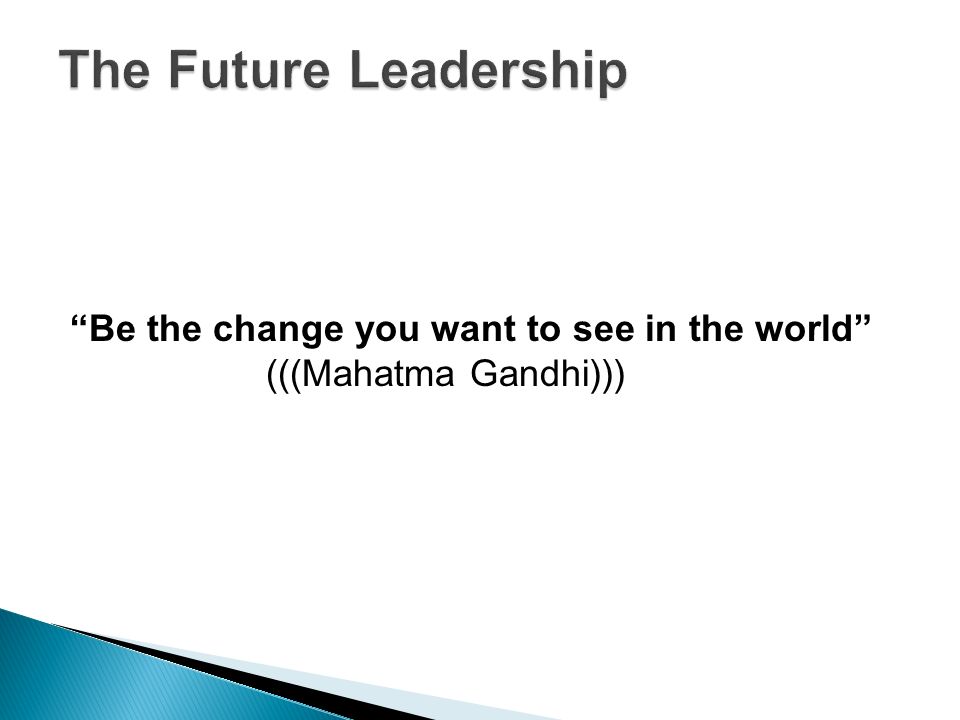 The Future Leadership

“Be the change you want to see in the world”
(((Mahatma Gandhi)))